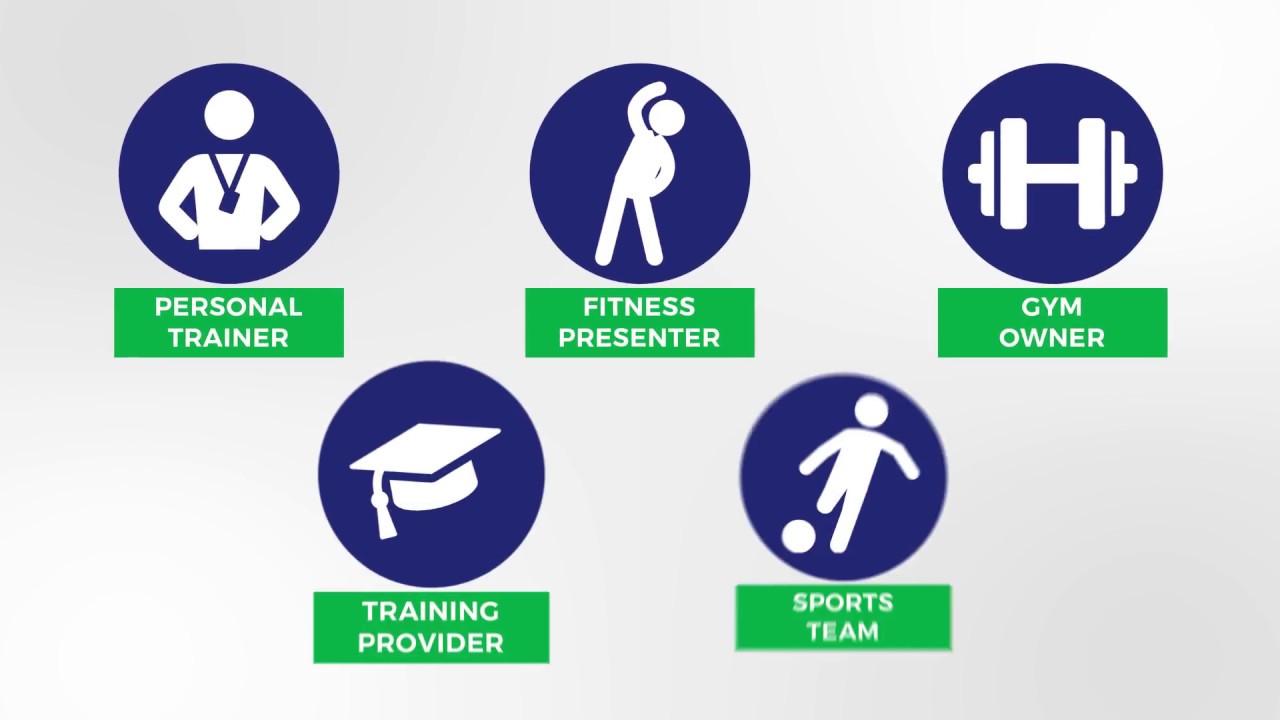 PERSONAL TRAINER

FITNESS PRESENTER

GYM OWNER

TRAINING PROVIDER

SPORTS TEAM